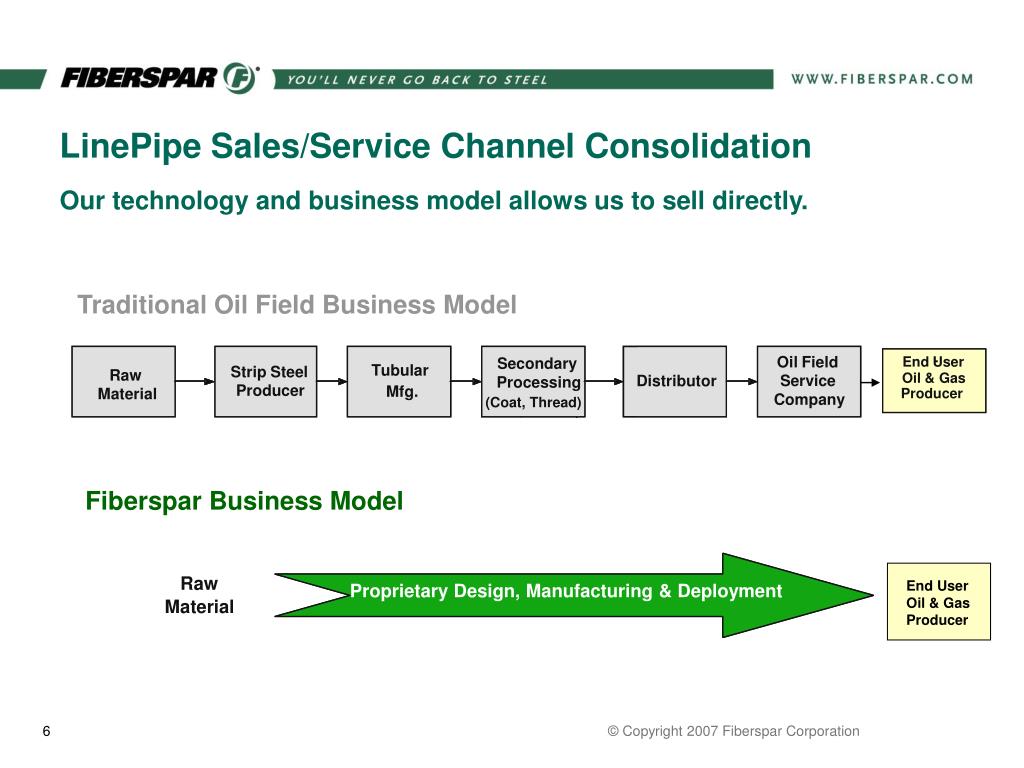 FIBERSPAR F YOU'LL NEVER GO BACK TO STEEL WWW.FIBERSPAR.COM

LinePipe Sales/Service Channel Consolidation

Our technology and business model allows us to sell directly.

Traditional Oil Field Business Model

Raw Material

Strip Steel Producer

Tubular Mfg.

Secondary Processing (Coat, Thread)

Distributor

Oil Field Service Company

End User Oil & Gas Producer

Fiberspar Business Model

Raw Material

Proprietary Design, Manufacturing & Deployment

End User Oil & Gas Producer

6

© Copyright 2007 Fiberspar Corporation